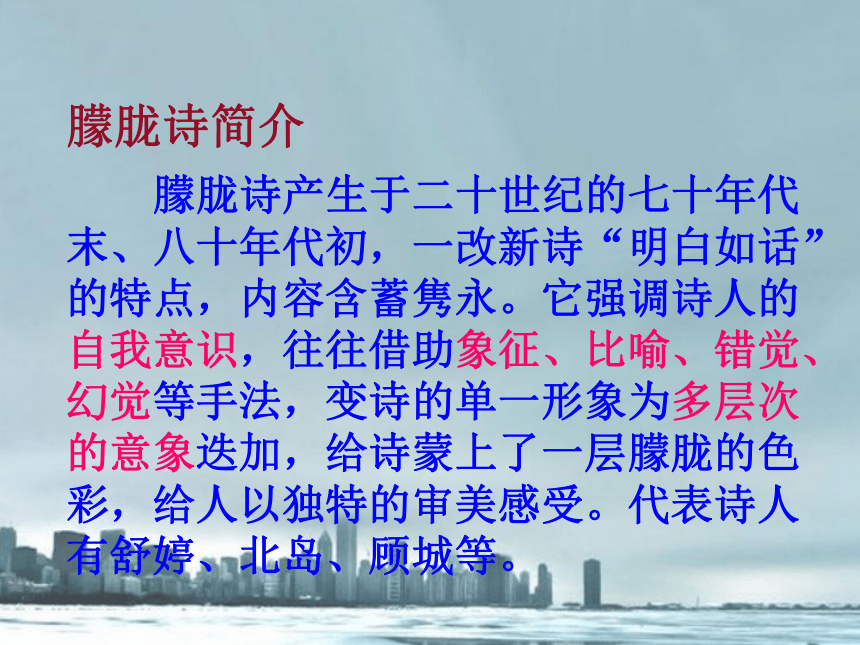 朦胧诗简介

朦胧诗产生于二十世纪的七十年代末、八十年代初，一改新诗“明白如话”的特点，内容含蓄隽永。它强调诗人的自我意识，往往借助象征、比喻、错觉、幻觉等手法，变诗的单一形象为多层次的意象迭加，给诗蒙上了一层朦胧的色彩，给人以独特的审美感受。代表诗人有舒婷、北岛、顾城等。